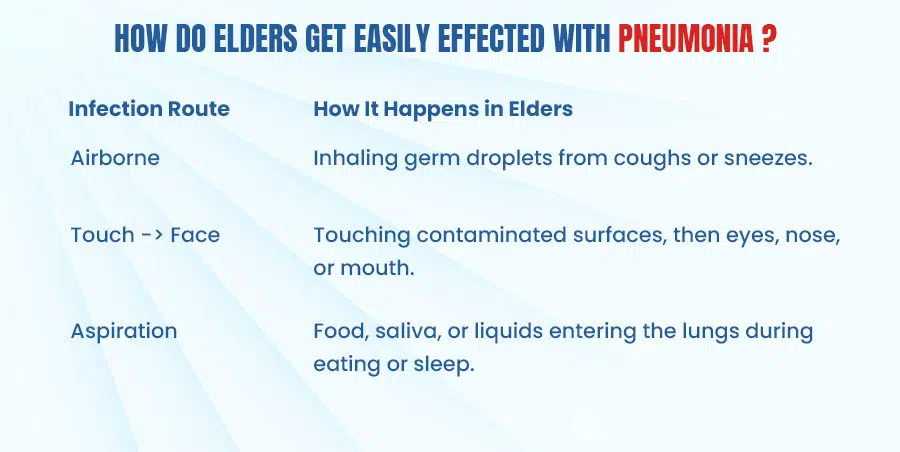 HOW DO ELDERS GET EASILY EFFECTED WITH PNEUMONIA ?

| Infection Route | How It Happens in Elders |
|---|---|
| Airborne | Inhaling germ droplets from coughs or sneezes. |
| Touch -> Face | Touching contaminated surfaces, then eyes, nose, or mouth. |
| Aspiration | Food, saliva, or liquids entering the lungs during eating or sleep. |